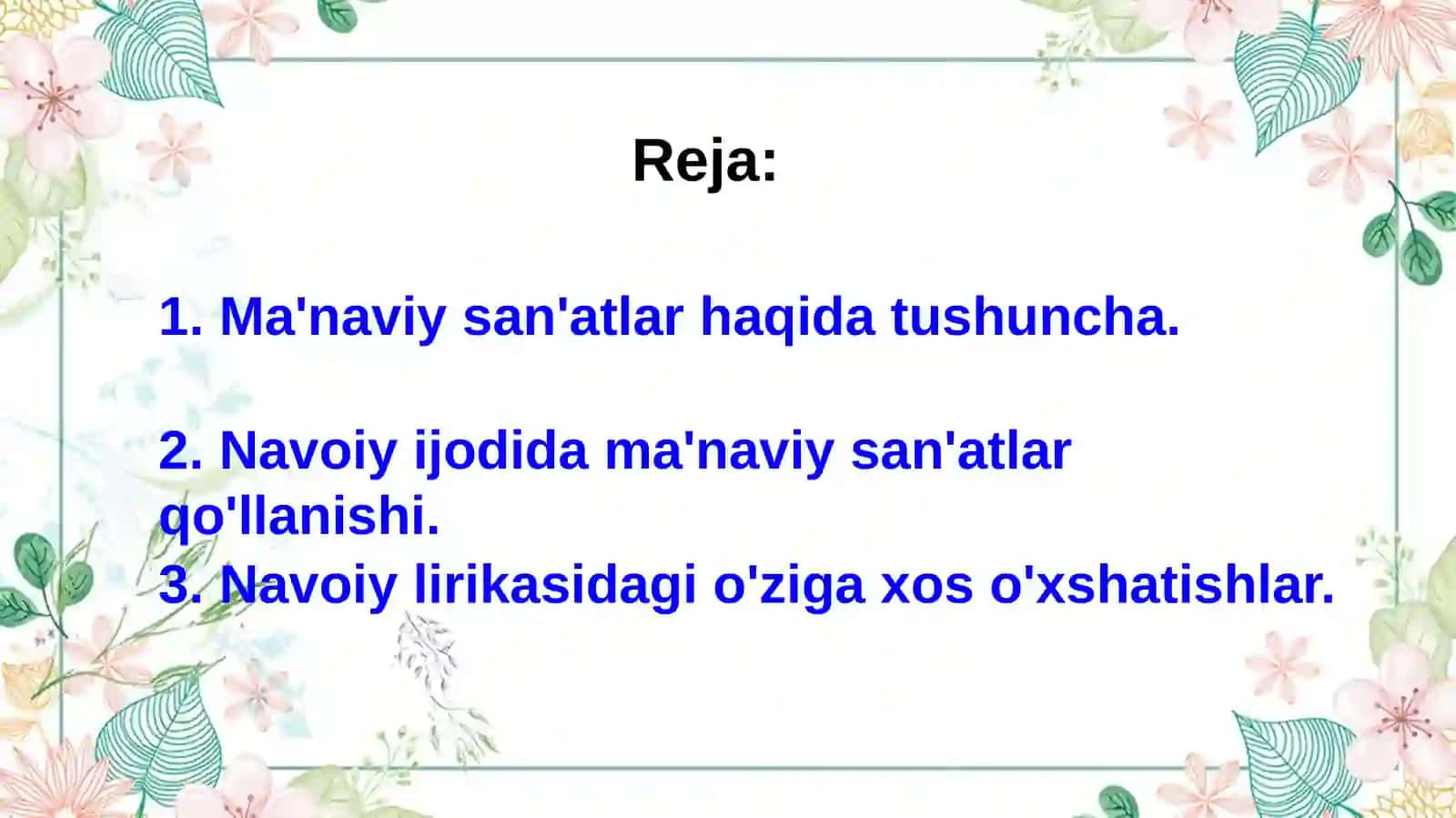 Reja:

1. Ma'naviy san'atlar haqida tushuncha.

2. Navoiy ijodida ma'naviy san'atlar qo'llanishi.

3. Navoiy lirikasidagi o'ziga xos o'xshatishlar.